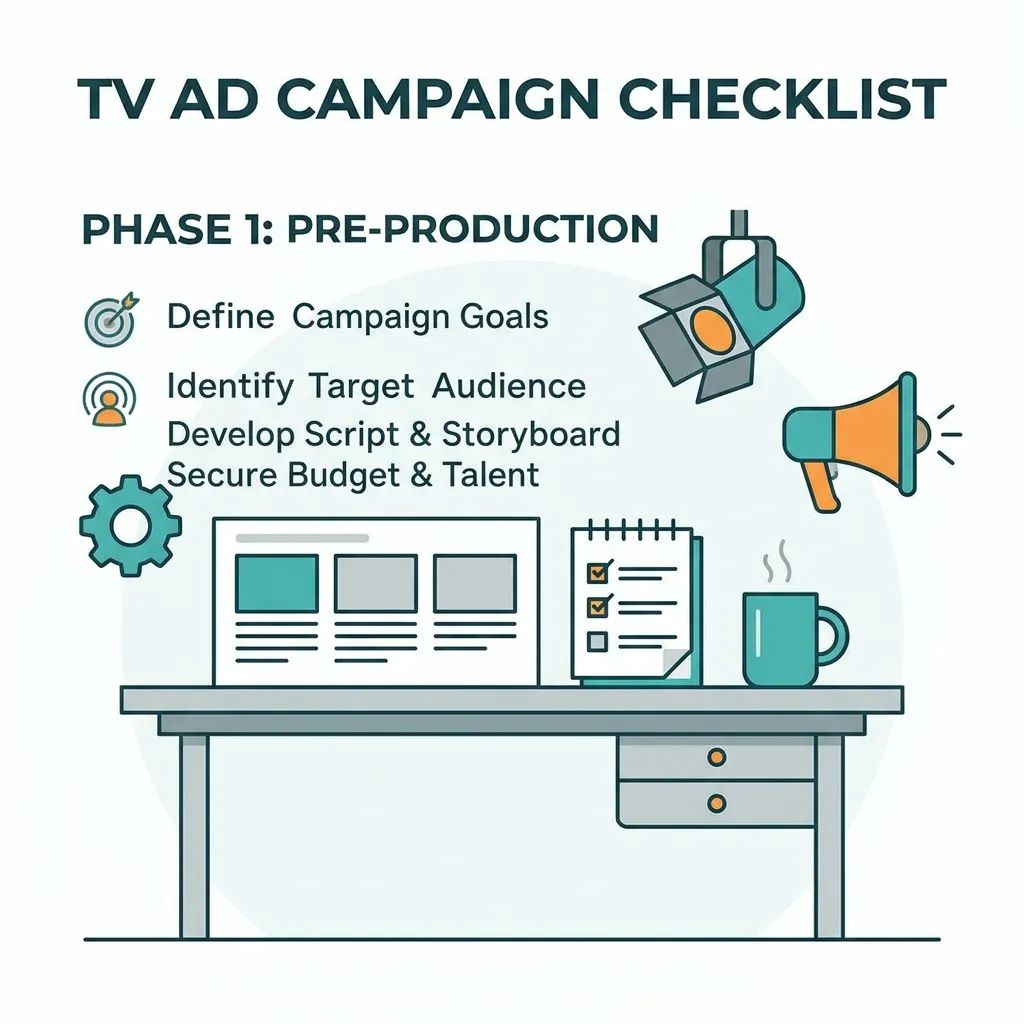 TV AD CAMPAIGN CHECKLIST

PHASE 1: PRE-PRODUCTION

Define Campaign Goals

Identify Target Audience

Develop Script & Storyboard

Secure Budget & Talent